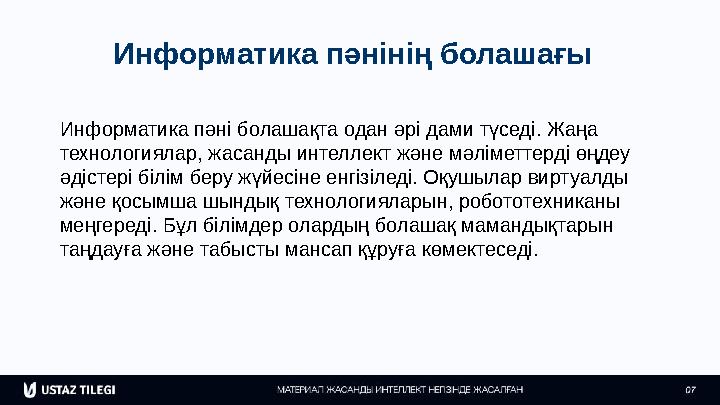 Информатика пәнінің болашағы

Информатика пәні болашақта одан әрі дами түседі. Жаңа технологиялар, жасанды интеллект және мәліметтерді өңдеу әдістері білім беру жүйесіне енгізіледі. Оқушылар виртуалды және қосымша шындық технологияларын, робототехниканы меңгереді. Бұл білімдер олардың болашақ мамандықтарын таңдауға және табысты мансап құруға көмектеседі.

USTAZ TILEGI

МАТЕРИАЛ ЖАСАНДЫ ИНТЕЛЛЕКТ НЕГІЗІНДЕ ЖАСАЛҒАН

07